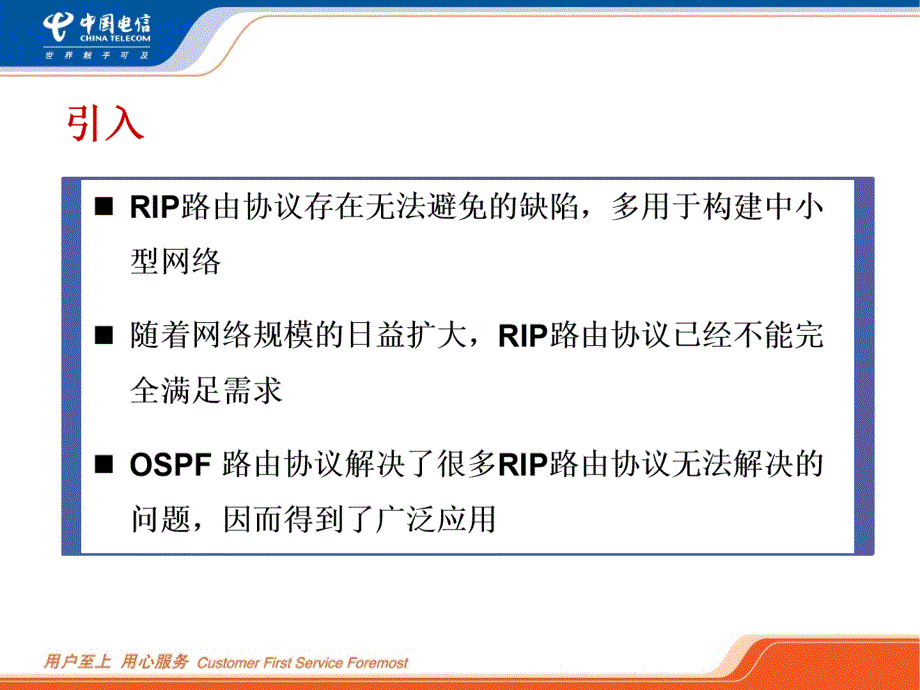 中国电信
CHINA TELECOM
世界触手可及

引入

■ RIP路由协议存在无法避免的缺陷，多用于构建中小型网络

■ 随着网络规模的日益扩大，RIP路由协议已经不能完全满足需求

■ OSPF 路由协议解决了很多RIP路由协议无法解决的问题，因而得到了广泛应用

用户至上 用心服务 Customer First Service Foremost